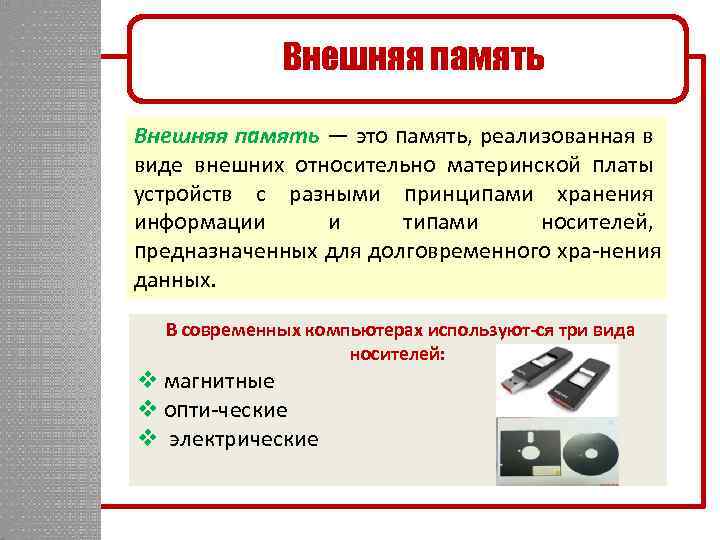 Внешняя память

Внешняя память — это память, реализованная в виде внешних относительно материнской платы устройств с разными принципами хранения информации и типами носителей, предназначенных для долговременного хра-нения данных.

В современных компьютерах используют-ся три вида носителей:

❖ магнитные
❖ опти-ческие
❖ электрические